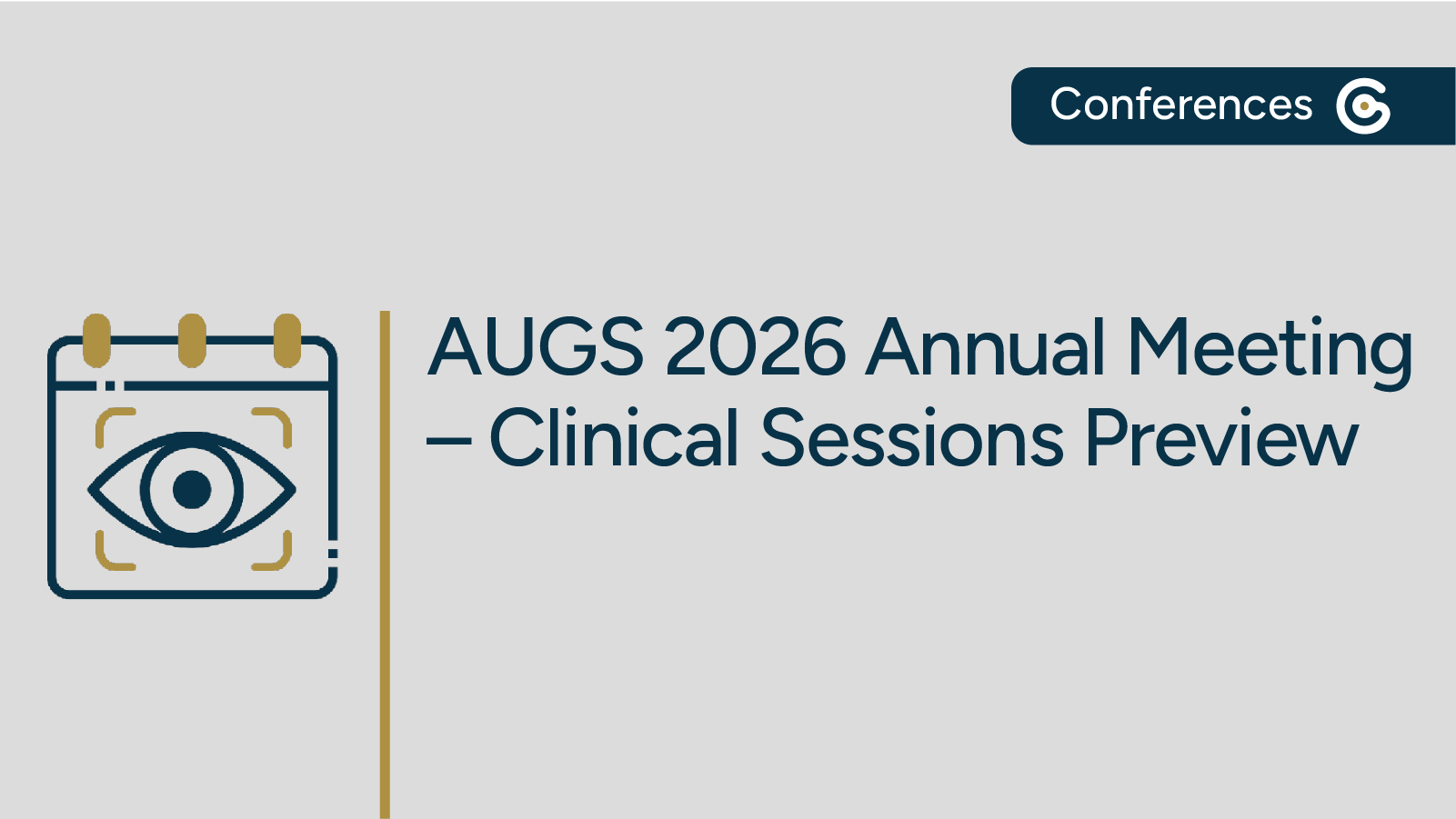 Conferences

AUGS 2026 Annual Meeting – Clinical Sessions Preview